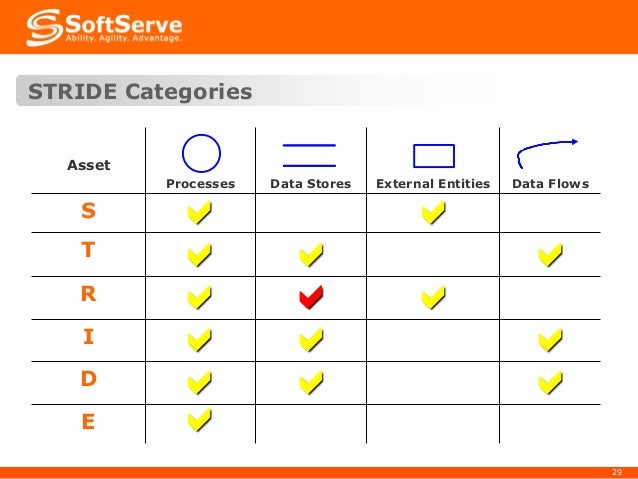 SoftServe
Ability. Agility. Advantage.

STRIDE Categories

| Asset | Processes | Data Stores | External Entities | Data Flows |
|---|---|---|---|---|
| S | ✓ | | ✓ | |
| T | ✓ | ✓ | | ✓ |
| R | ✓ | ✓ | ✓ | |
| I | ✓ | ✓ | | ✓ |
| D | ✓ | ✓ | | ✓ |
| E | ✓ | | | |

29